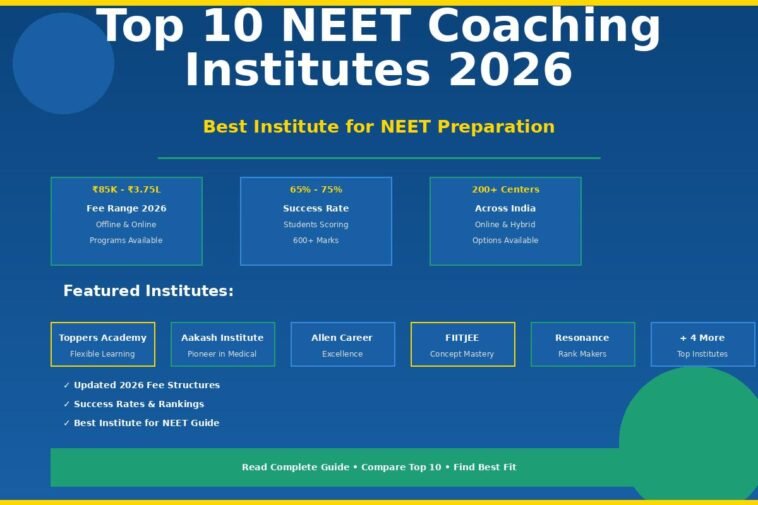 Top 10 NEET Coaching Institutes 2026

Best Institute for NEET Preparation

₹85K - ₹3.75L
Fee Range 2026
Offline & Online
Programs Available

65% - 75%
Success Rate
Students Scoring
600+ Marks

200+ Centers
Across India
Online & Hybrid
Options Available

Featured Institutes:

Toppers Academy
Flexible Learning

Aakash Institute
Pioneer in Medical

Allen Career
Excellence

FIITJEE
Concept Mastery

Resonance
Rank Makers

+ 4 More
Top Institutes

✓ Updated 2026 Fee Structures
✓ Success Rates & Rankings
✓ Best Institute for NEET Guide

Read Complete Guide • Compare Top 10 • Find Best Fit